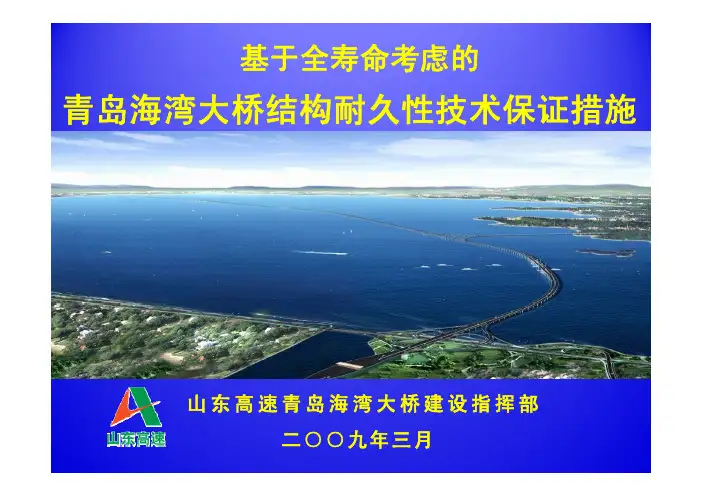 基于全寿命考虑的

青岛海湾大桥结构耐久性技术保证措施

山东高速

山东高速青岛海湾大桥建设指挥部

二〇〇九年三月